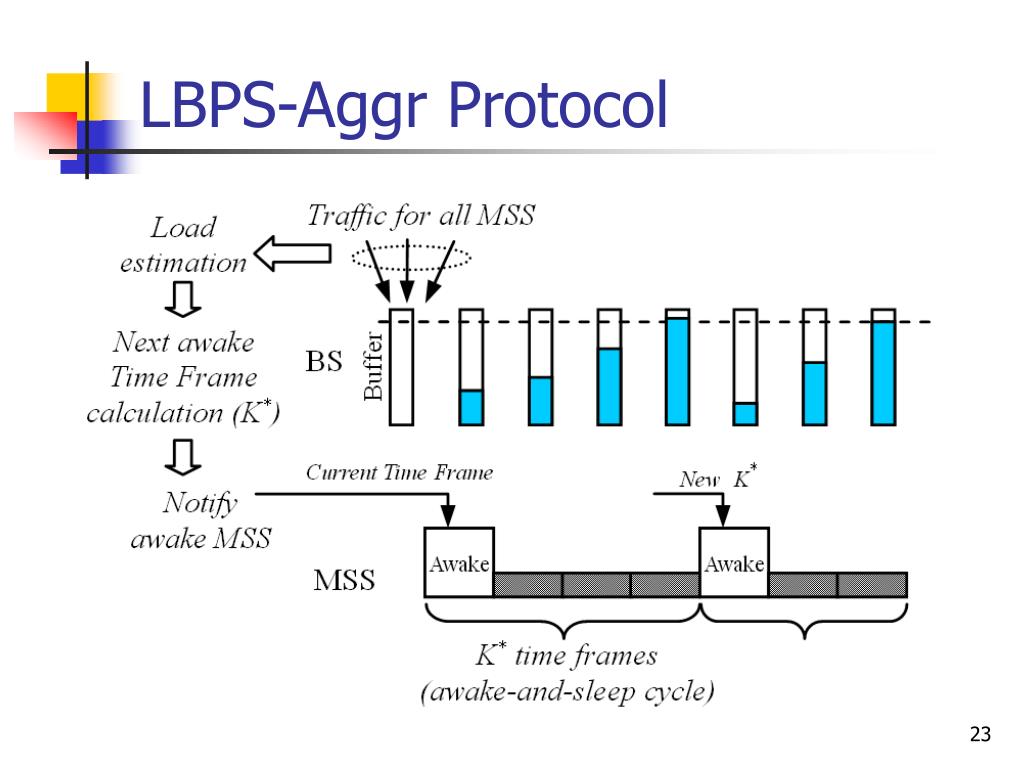 LBPS-Aggr Protocol

Load estimation

Traffic for all MSS

Next awake Time Frame calculation ($K^*$)

BS

Buffer

Notify awake MSS

Current Time Frame

New $K^*$

MSS

Awake

Awake

$K^*$ time frames (awake-and-sleep cycle)

23